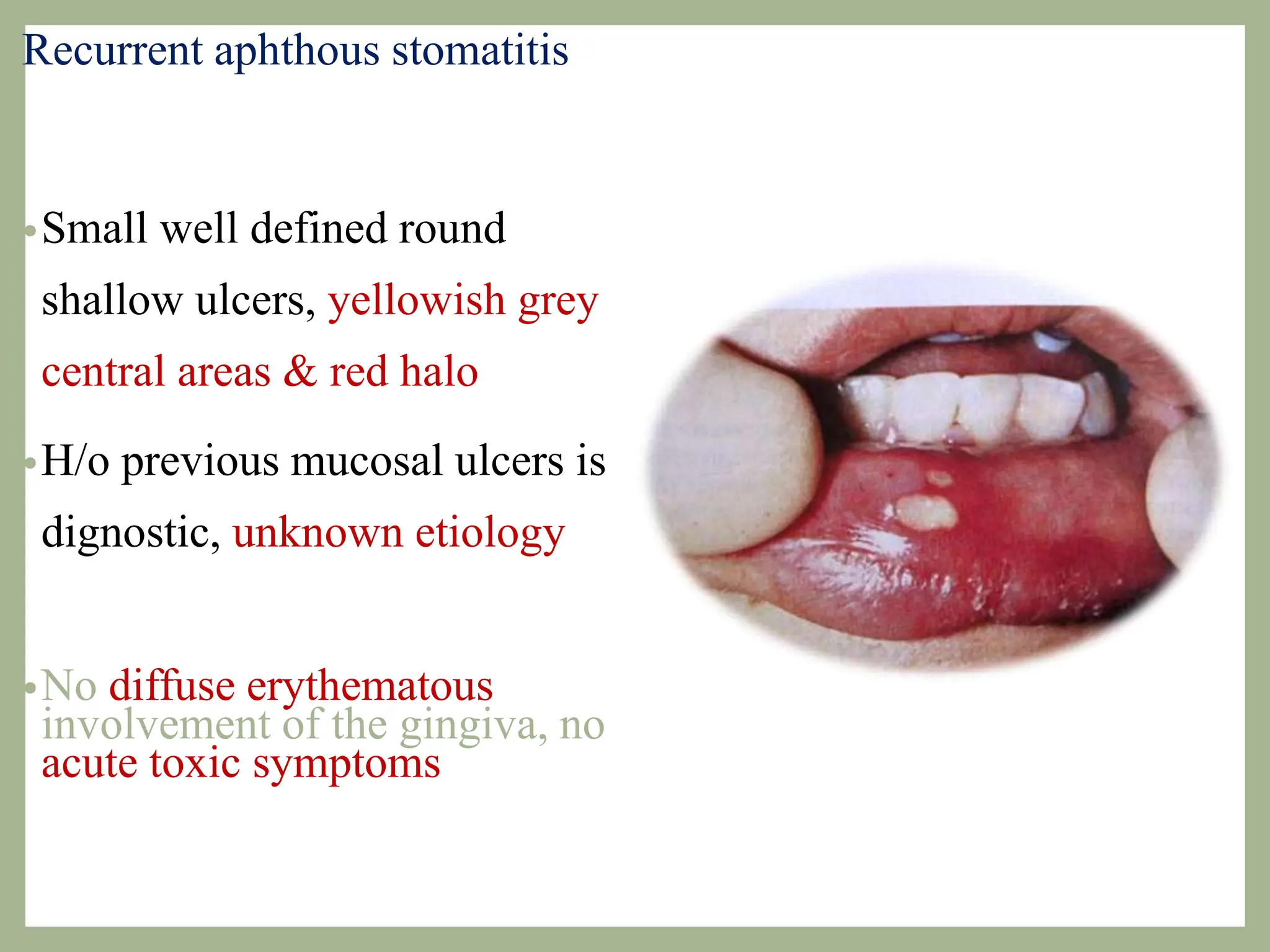 Recurrent aphthous stomatitis

• Small well defined round shallow ulcers, yellowish grey central areas & red halo

• H/o previous mucosal ulcers is dignostic, unknown etiology

• No diffuse erythematous involvement of the gingiva, no acute toxic symptoms